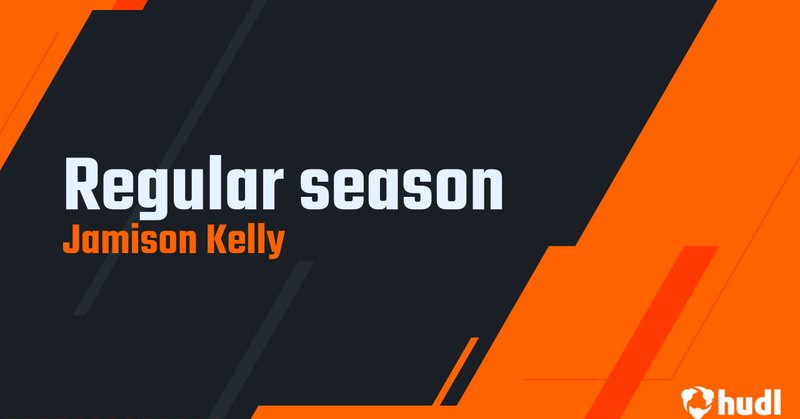 Regular season
Jamison Kelly

hudl